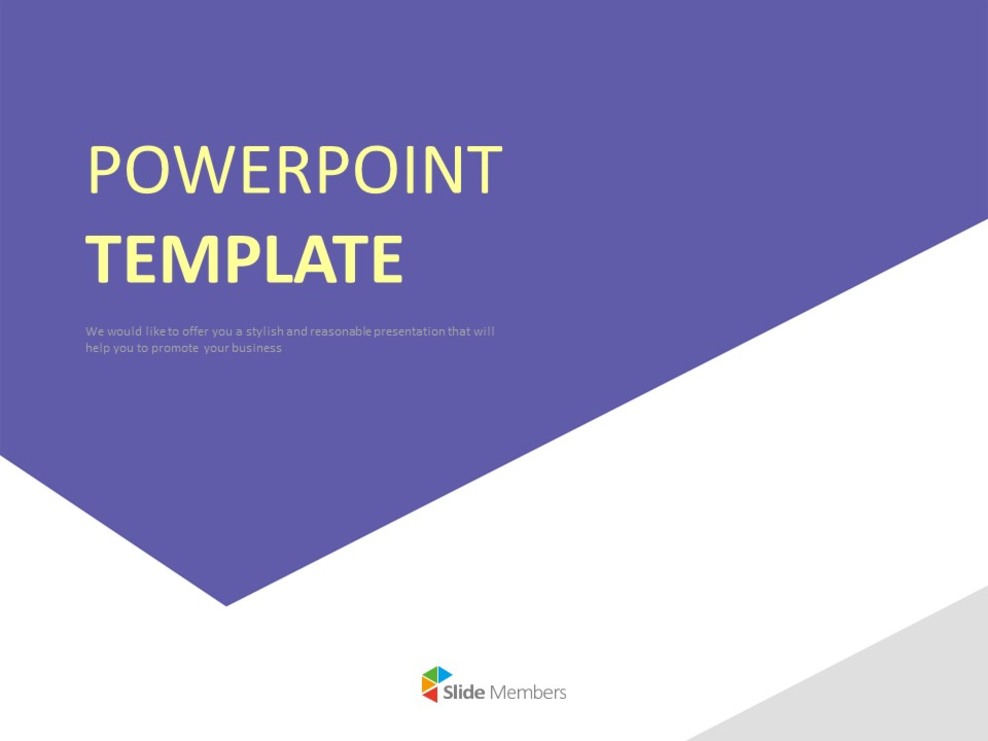 POWERPOINT
TEMPLATE

We would like to offer you a stylish and reasonable presentation that will help you to promote your business

Slide Members